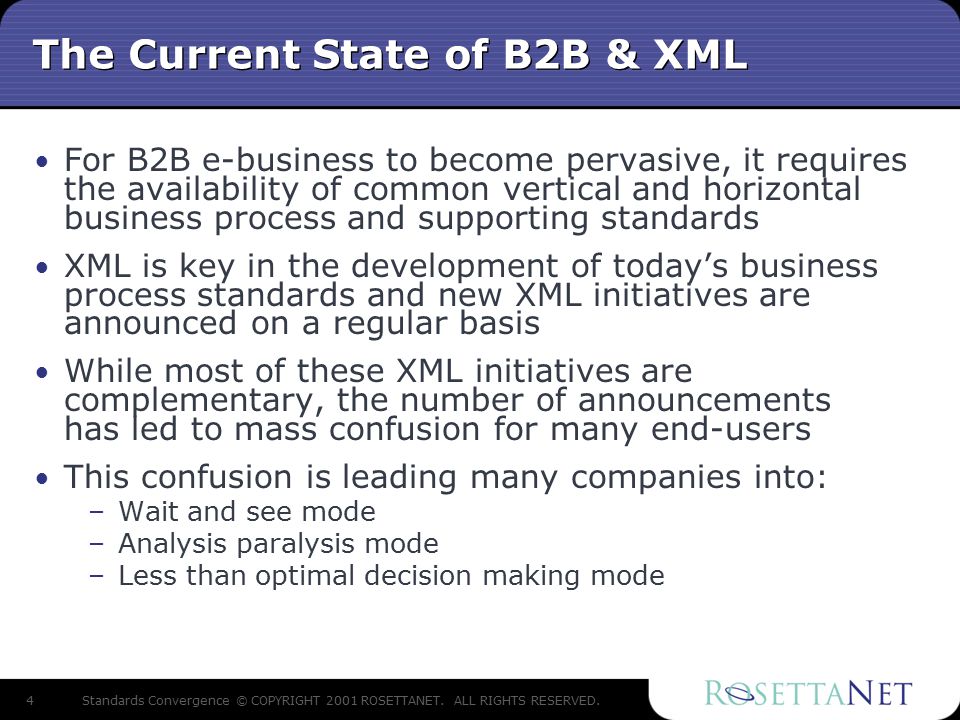 The Current State of B2B & XML

• For B2B e-business to become pervasive, it requires the availability of common vertical and horizontal business process and supporting standards

• XML is key in the development of today's business process standards and new XML initiatives are announced on a regular basis

• While most of these XML initiatives are complementary, the number of announcements has led to mass confusion for many end-users

• This confusion is leading many companies into:
– Wait and see mode
– Analysis paralysis mode
– Less than optimal decision making mode

4 Standards Convergence © COPYRIGHT 2001 ROSETTANET. ALL RIGHTS RESERVED.

ROSETTANET